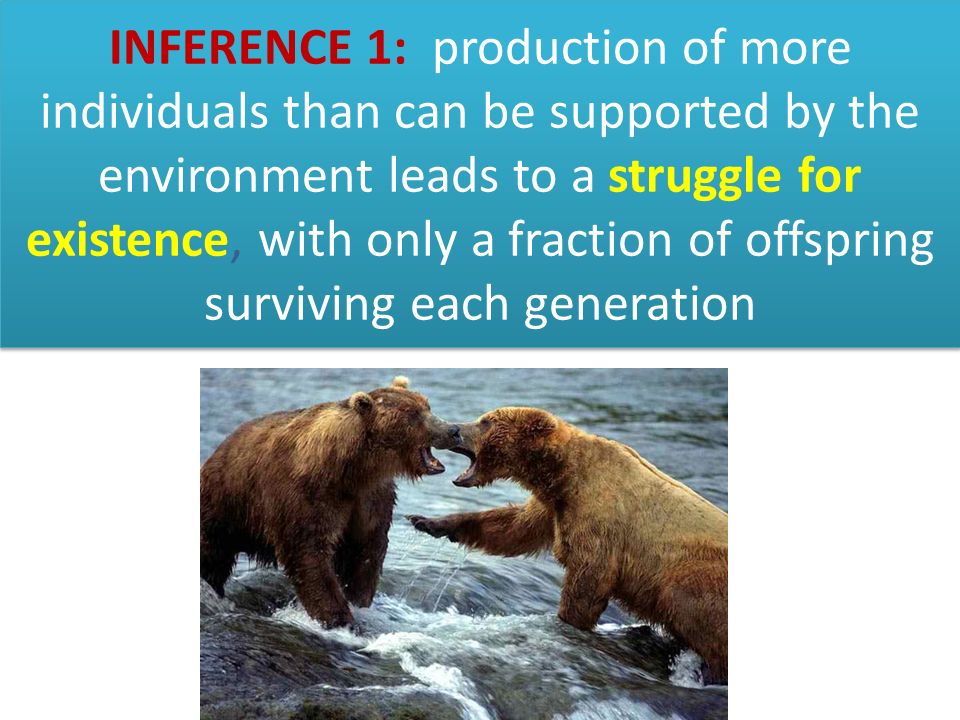 INFERENCE 1: production of more individuals than can be supported by the environment leads to a struggle for existence, with only a fraction of offspring surviving each generation